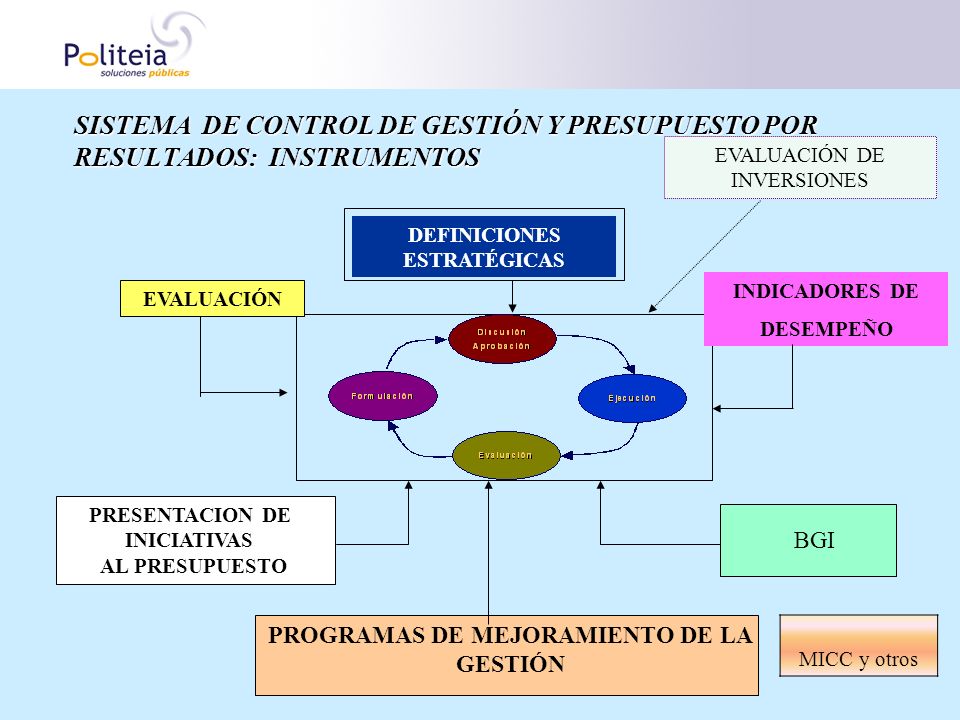 Politeia
soluciones públicas

SISTEMA DE CONTROL DE GESTIÓN Y PRESUPUESTO POR RESULTADOS: INSTRUMENTOS

EVALUACIÓN DE INVERSIONES

DEFINICIONES ESTRATÉGICAS

EVALUACIÓN

INDICADORES DE DESEMPEÑO

Discusión Aprobación

Formulación

Ejecución

Evaluación

PRESENTACION DE INICIATIVAS AL PRESUPUESTO

BGI

PROGRAMAS DE MEJORAMIENTO DE LA GESTIÓN

MICC y otros